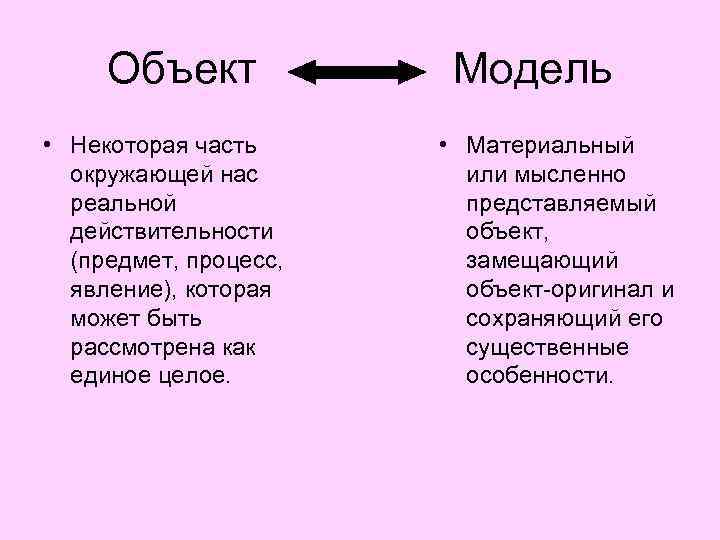 Объект Модель

• Некоторая часть окружающей нас реальной действительности (предмет, процесс, явление), которая может быть рассмотрена как единое целое.

• Материальный или мысленно представляемый объект, замещающий объект-оригинал и сохраняющий его существенные особенности.